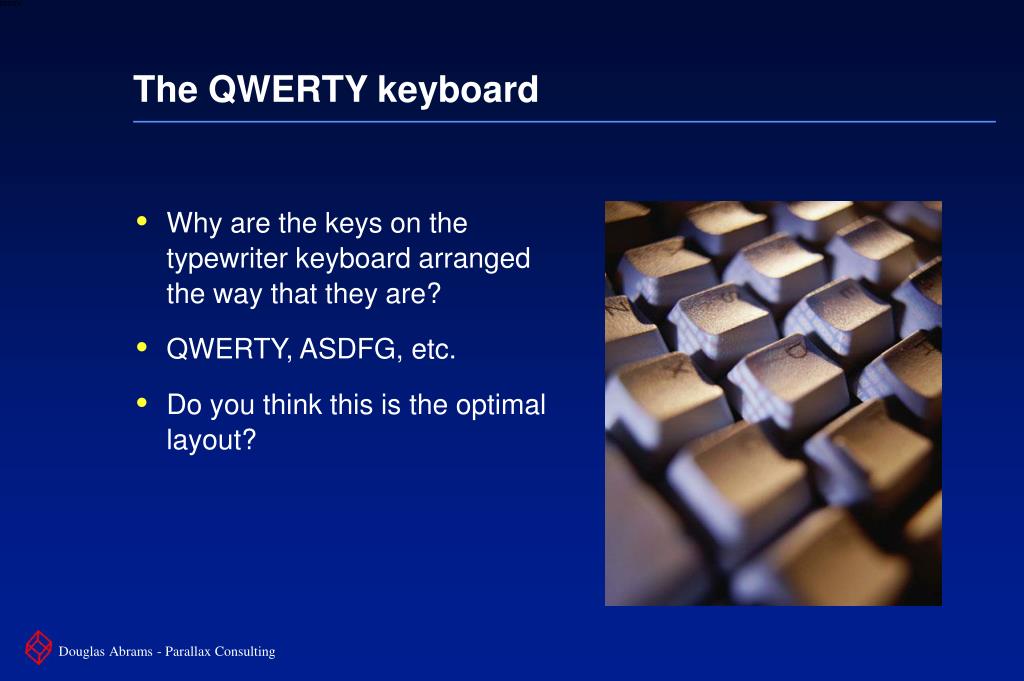 The QWERTY keyboard

• Why are the keys on the typewriter keyboard arranged the way that they are?
• QWERTY, ASDFG, etc.
• Do you think this is the optimal layout?

Douglas Abrams - Parallax Consulting